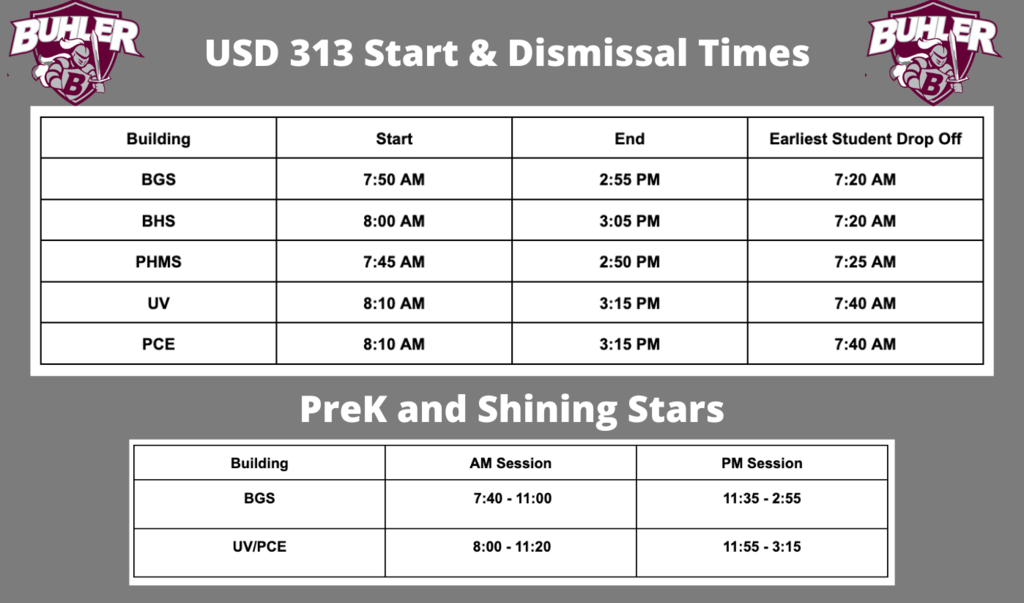 BUHLER

B

USD 313 Start & Dismissal Times

BUHLER

B

| Building | Start | End | Earliest Student Drop Off |
|---|---|---|---|
| BGS | 7:50 AM | 2:55 PM | 7:20 AM |
| BHS | 8:00 AM | 3:05 PM | 7:20 AM |
| PHMS | 7:45 AM | 2:50 PM | 7:25 AM |
| UV | 8:10 AM | 3:15 PM | 7:40 AM |
| PCE | 8:10 AM | 3:15 PM | 7:40 AM |

PreK and Shining Stars

| Building | AM Session | PM Session |
|---|---|---|
| BGS | 7:40 - 11:00 | 11:35 - 2:55 |
| UV/PCE | 8:00 - 11:20 | 11:55 - 3:15 |